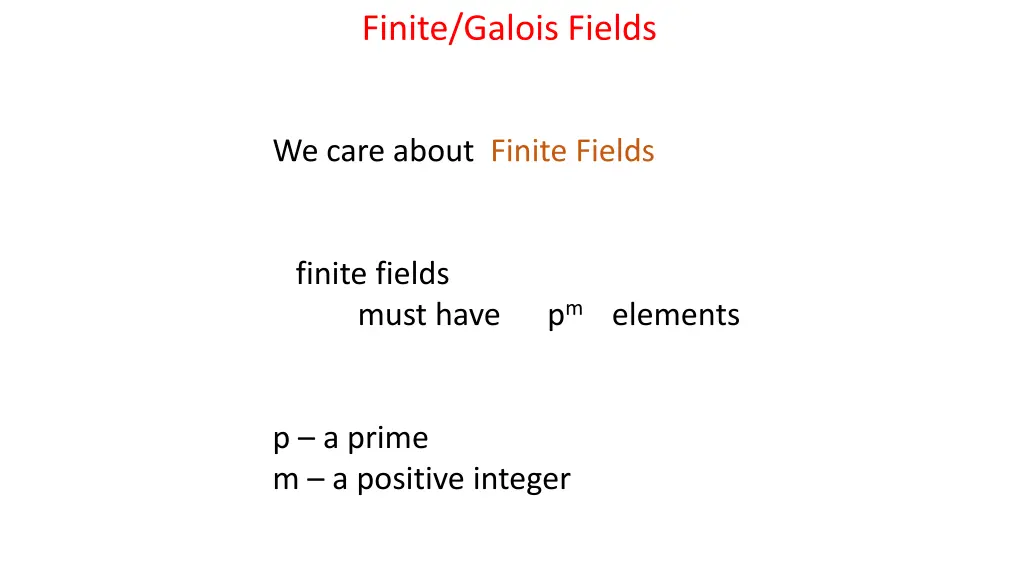 Finite/Galois Fields

We care about Finite Fields

finite fields
must have $p^m$ elements

p – a prime
m – a positive integer